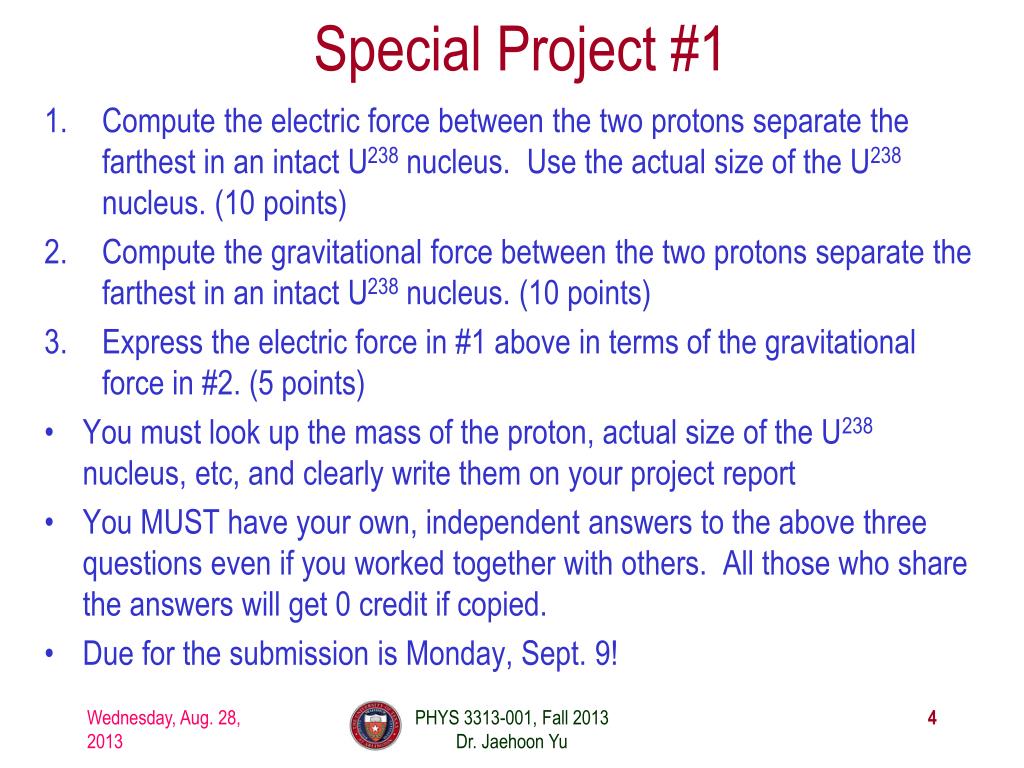 Special Project #1

1. Compute the electric force between the two protons separate the farthest in an intact $U^{238}$ nucleus. Use the actual size of the $U^{238}$ nucleus. (10 points)
2. Compute the gravitational force between the two protons separate the farthest in an intact $U^{238}$ nucleus. (10 points)
3. Express the electric force in #1 above in terms of the gravitational force in #2. (5 points)

• You must look up the mass of the proton, actual size of the $U^{238}$ nucleus, etc, and clearly write them on your project report
• You MUST have your own, independent answers to the above three questions even if you worked together with others. All those who share the answers will get 0 credit if copied.
• Due for the submission is Monday, Sept. 9!

Wednesday, Aug. 28, 2013

PHYS 3313-001, Fall 2013
Dr. Jaehoon Yu

4